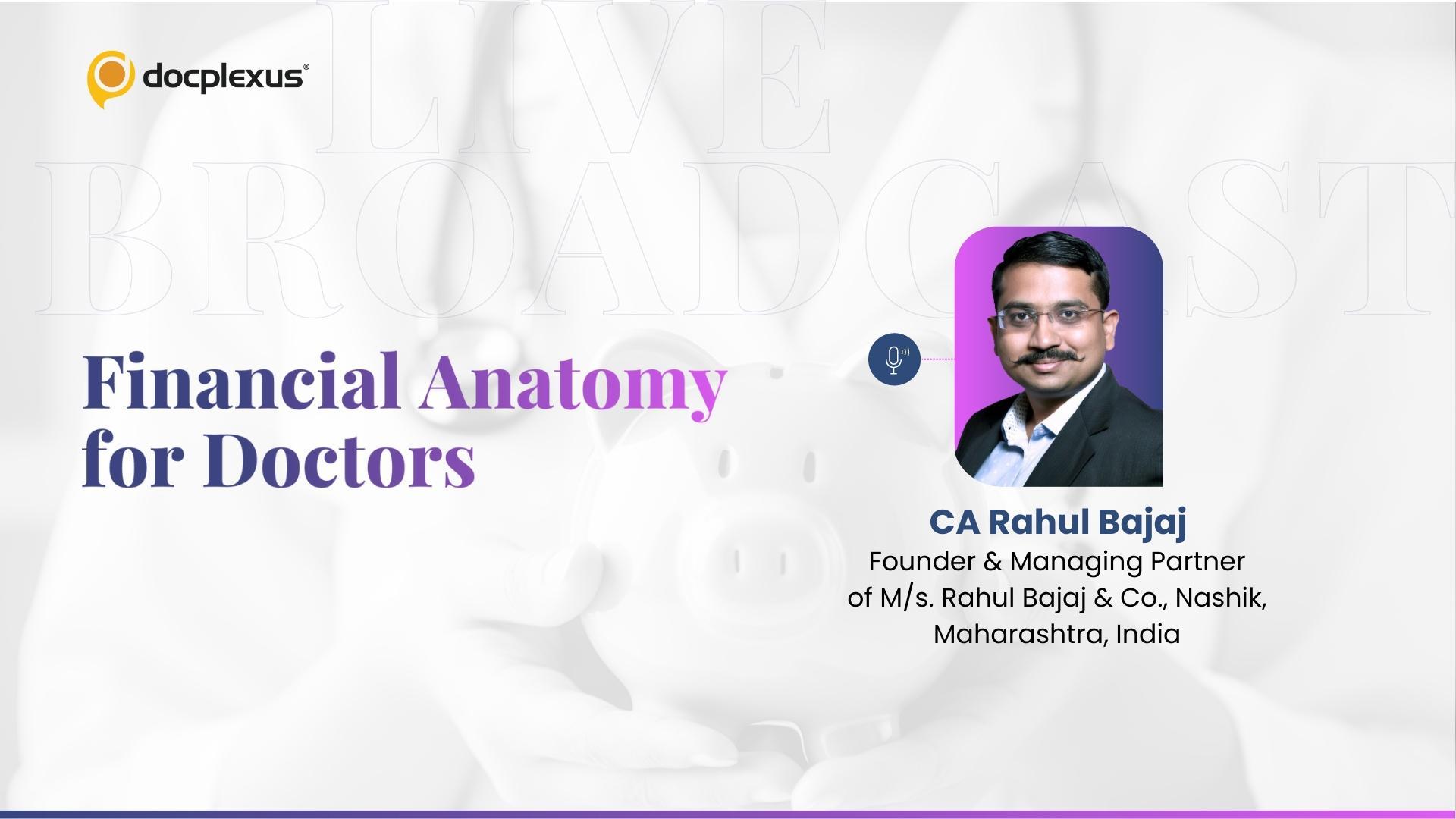 docplexus®

LIVE BROADCAST

Financial Anatomy for Doctors

CA Rahul Bajaj
Founder & Managing Partner of M/s. Rahul Bajaj & Co., Nashik, Maharashtra, India